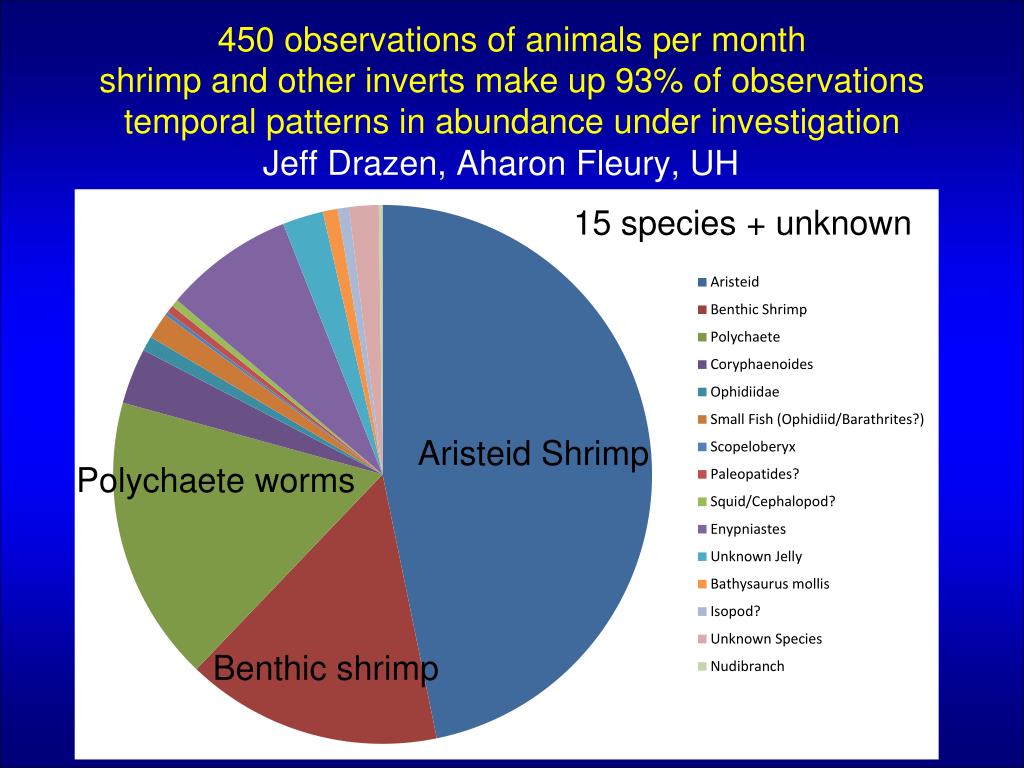 450 observations of animals per month
shrimp and other inverts make up 93% of observations
temporal patterns in abundance under investigation
Jeff Drazen, Aharon Fleury, UH

15 species + unknown

Aristeid
Benthic Shrimp
Polychaete
Coryphaenoides
Ophidiidae
Small Fish (Ophidiid/Barathrites?)
Scopeloberyx
Paleopatides?
Squid/Cephalopod?
Enypniastes
Unknown Jelly
Bathysaurus mollis
Isopod?
Unknown Species
Nudibranch

Aristeid Shrimp
Polychaete worms
Benthic shrimp